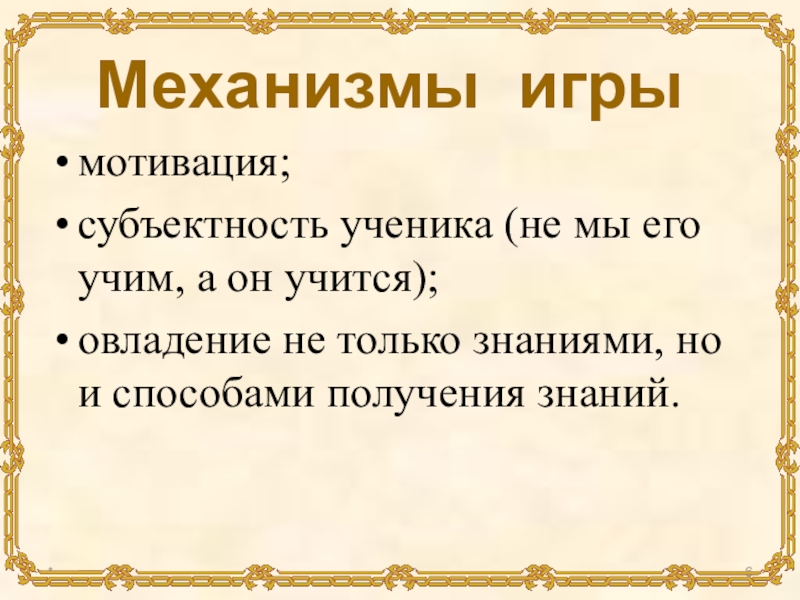 Механизмы игры

• мотивация;

• субъектность ученика (не мы его учим, а он учится);

• овладение не только знаниями, но и способами получения знаний.

*

6